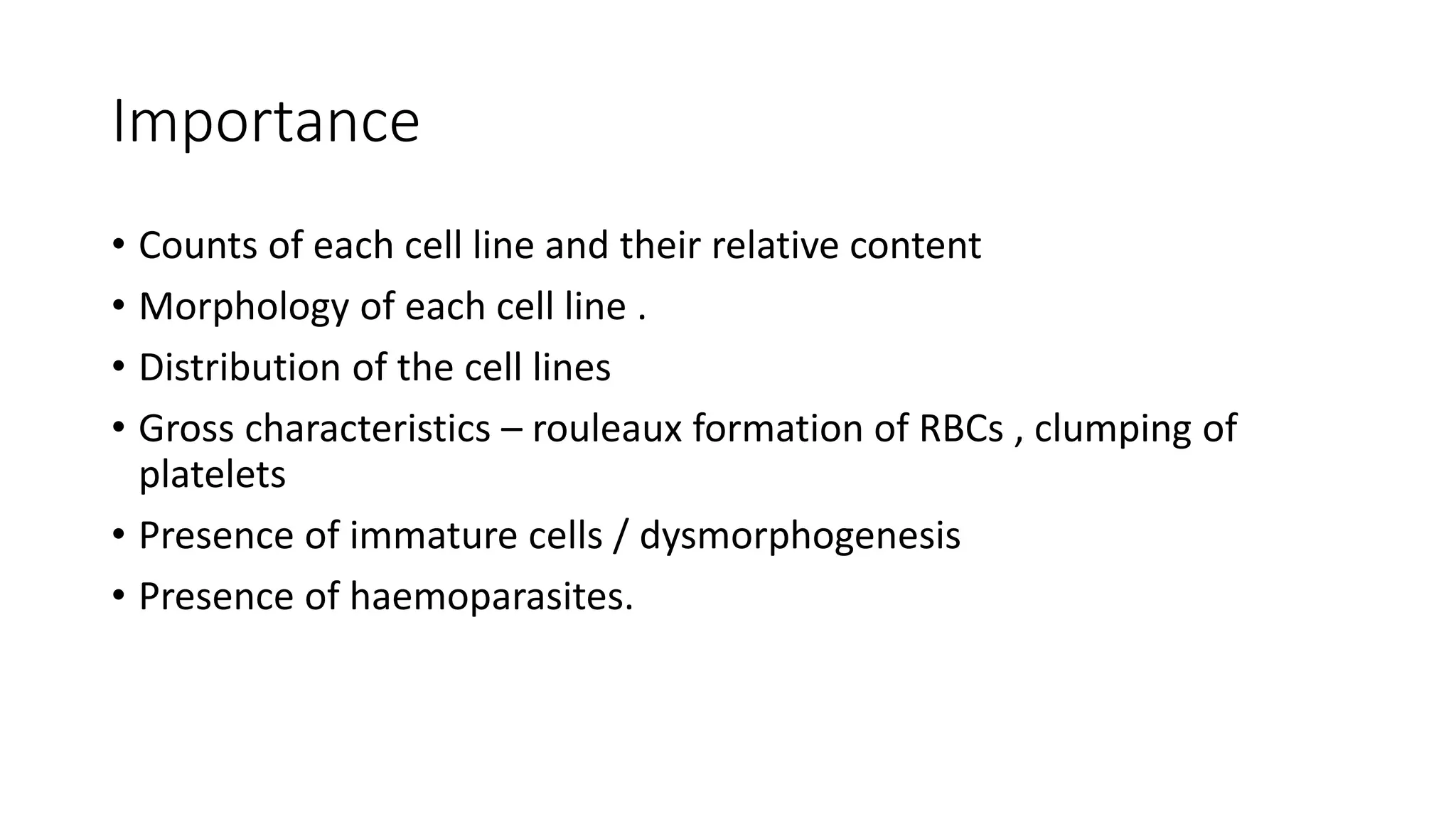 Importance

• Counts of each cell line and their relative content
• Morphology of each cell line .
• Distribution of the cell lines
• Gross characteristics – rouleaux formation of RBCs , clumping of platelets
• Presence of immature cells / dysmorphogenesis
• Presence of haemoparasites.